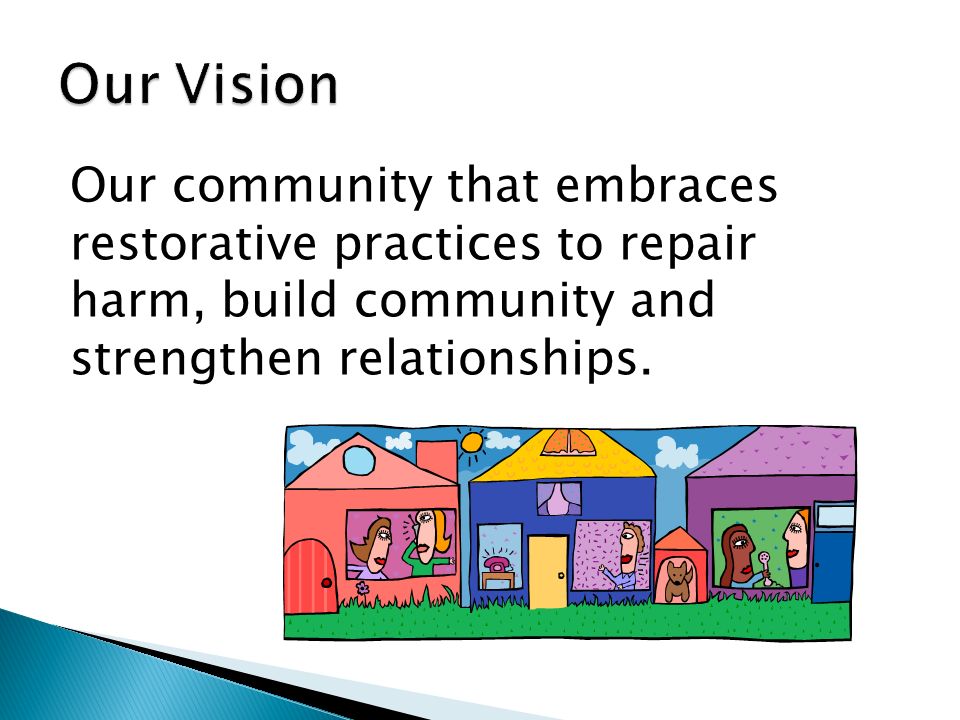 Our Vision

Our community that embraces restorative practices to repair harm, build community and strengthen relationships.